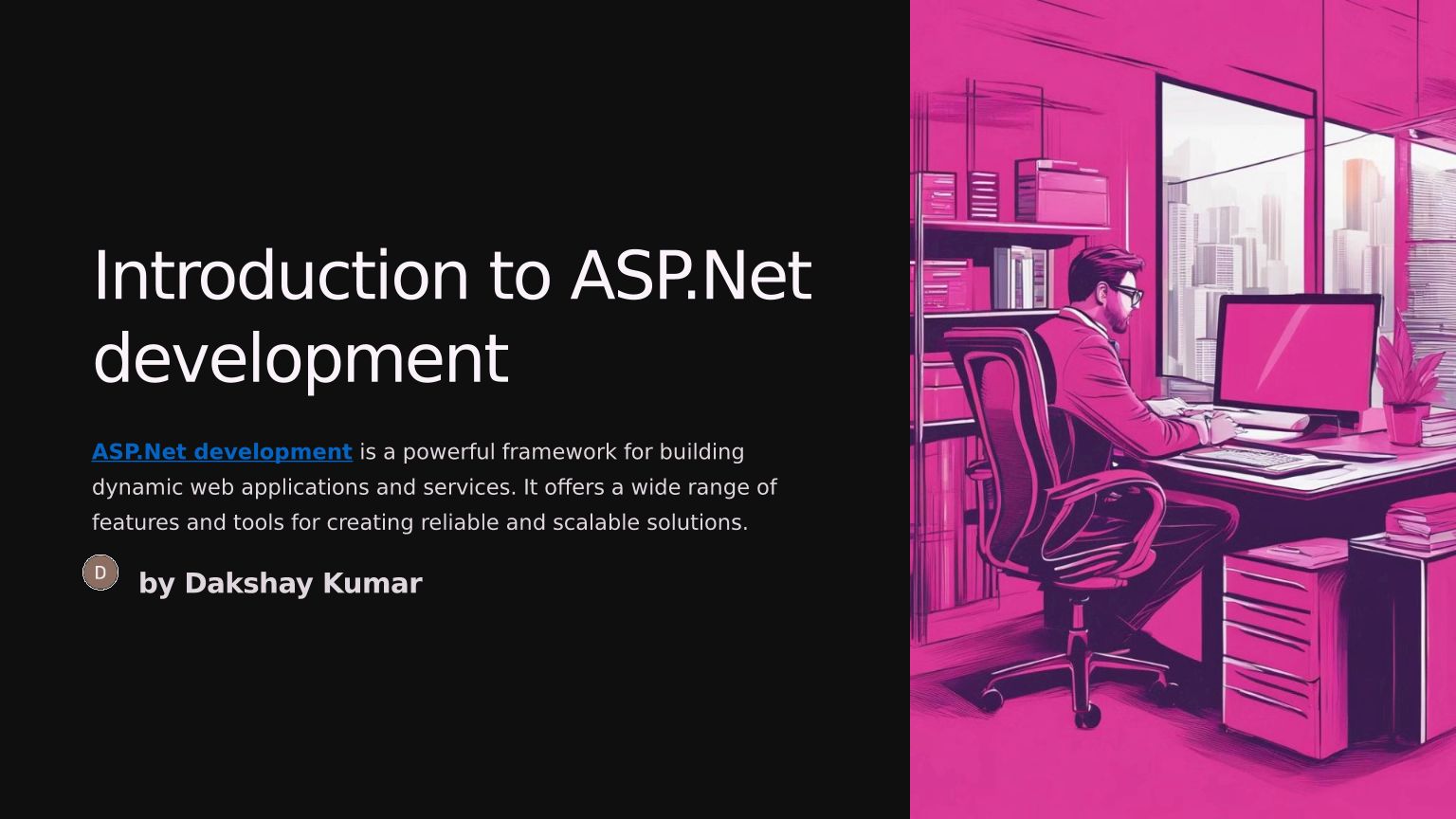 Introduction to ASP.Net development

ASP.Net development is a powerful framework for building dynamic web applications and services. It offers a wide range of features and tools for creating reliable and scalable solutions.

D

by Dakshay Kumar